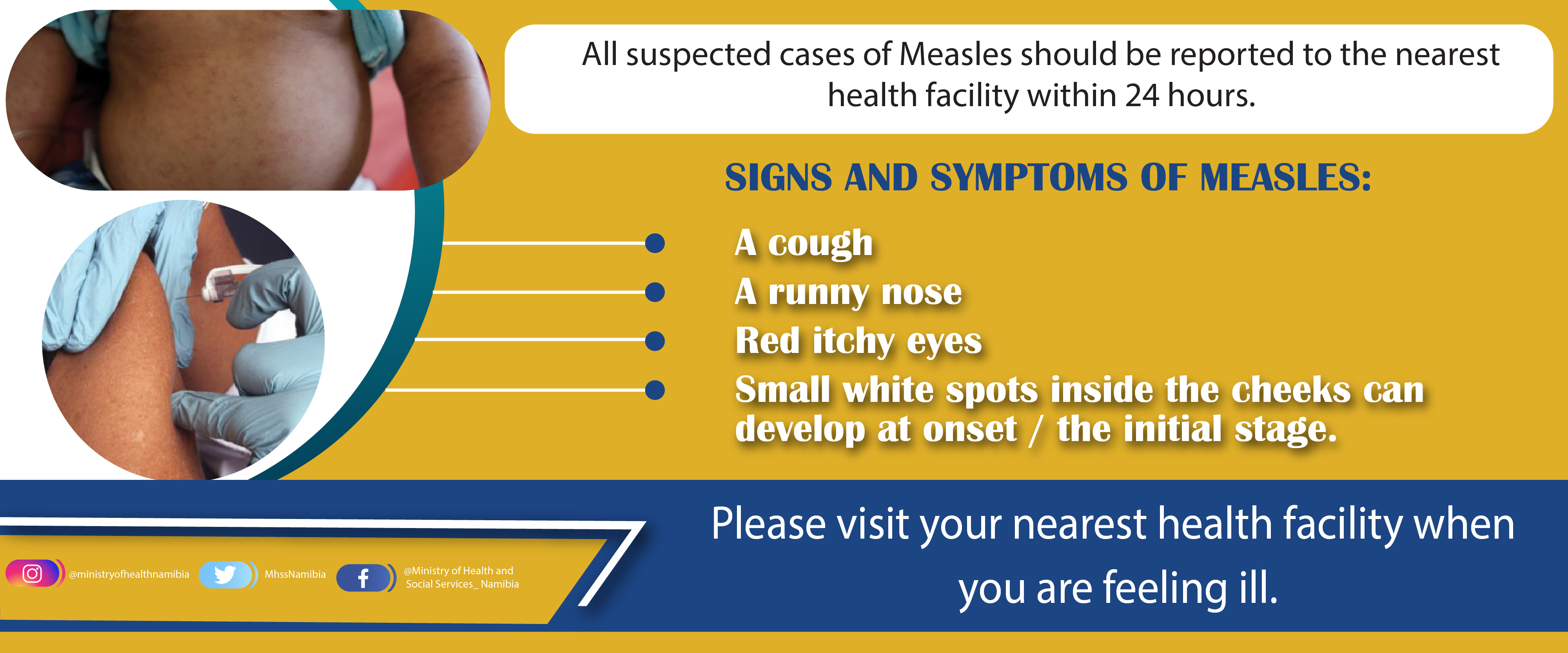 All suspected cases of Measles should be reported to the nearest health facility within 24 hours.

SIGNS AND SYMPTOMS OF MEASLES:

A cough
A runny nose
Red itchy eyes
Small white spots inside the cheeks can develop at onset / the initial stage.

@ministryofhealthnamibia MhssNamibia @Ministry of Health and Social Services_ Namibia

Please visit your nearest health facility when you are feeling ill.